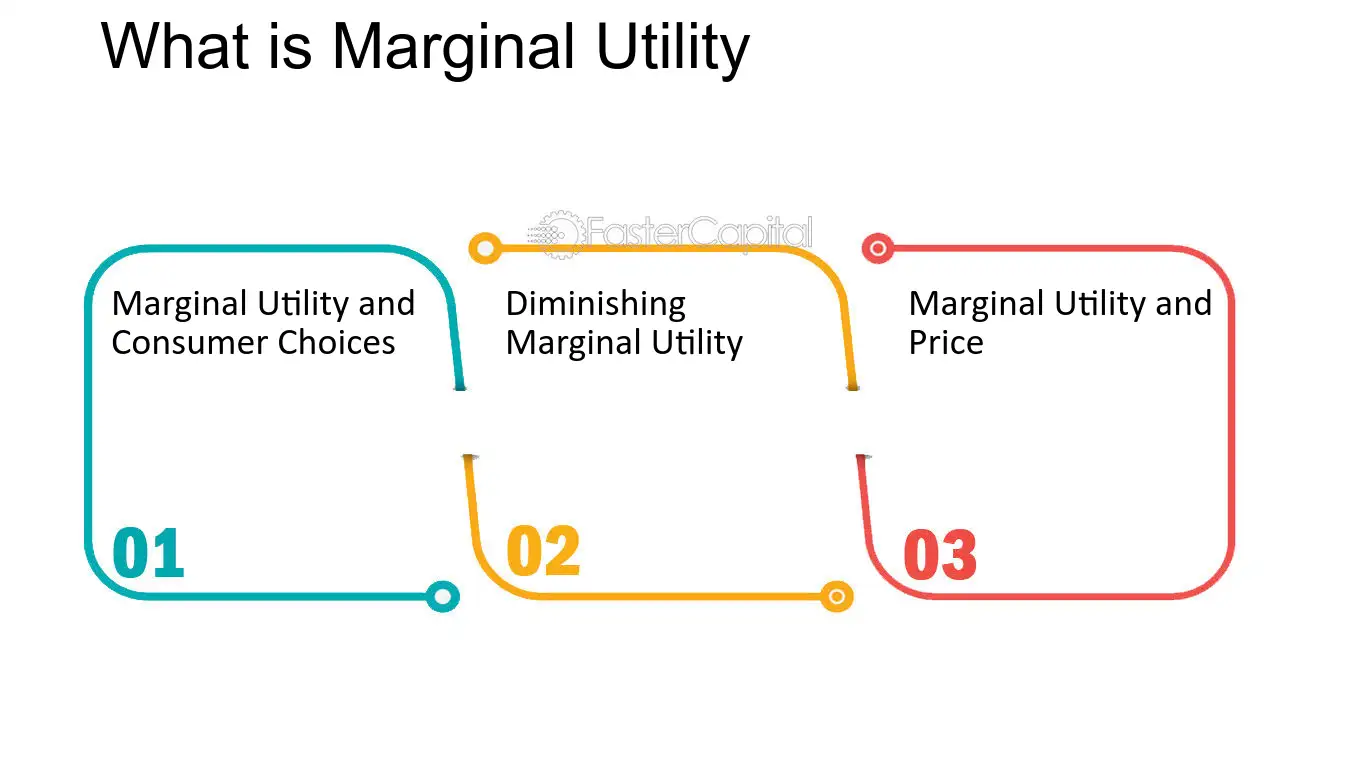 What is Marginal Utility

Marginal Utility and Consumer Choices

01

Diminishing Marginal Utility

02

Marginal Utility and Price

03

FasterCapital